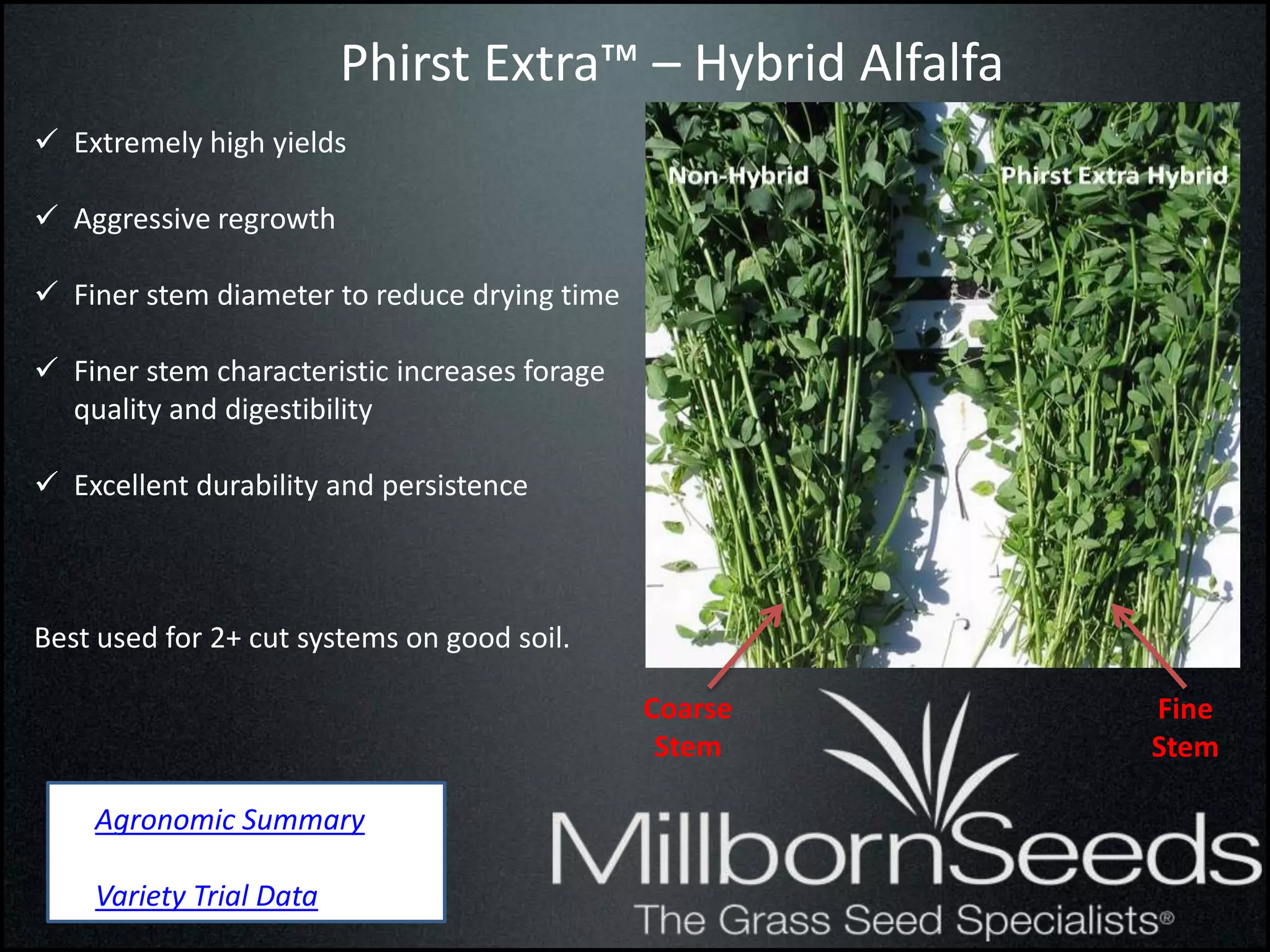 Phirst Extra™ – Hybrid Alfalfa

✓ Extremely high yields

✓ Aggressive regrowth

✓ Finer stem diameter to reduce drying time

✓ Finer stem characteristic increases forage quality and digestibility

✓ Excellent durability and persistence

Best used for 2+ cut systems on good soil.

Non-Hybrid

Phirst Extra Hybrid

Coarse Stem

Fine Stem

Agronomic Summary

Variety Trial Data

MillbornSeeds

The Grass Seed Specialists®